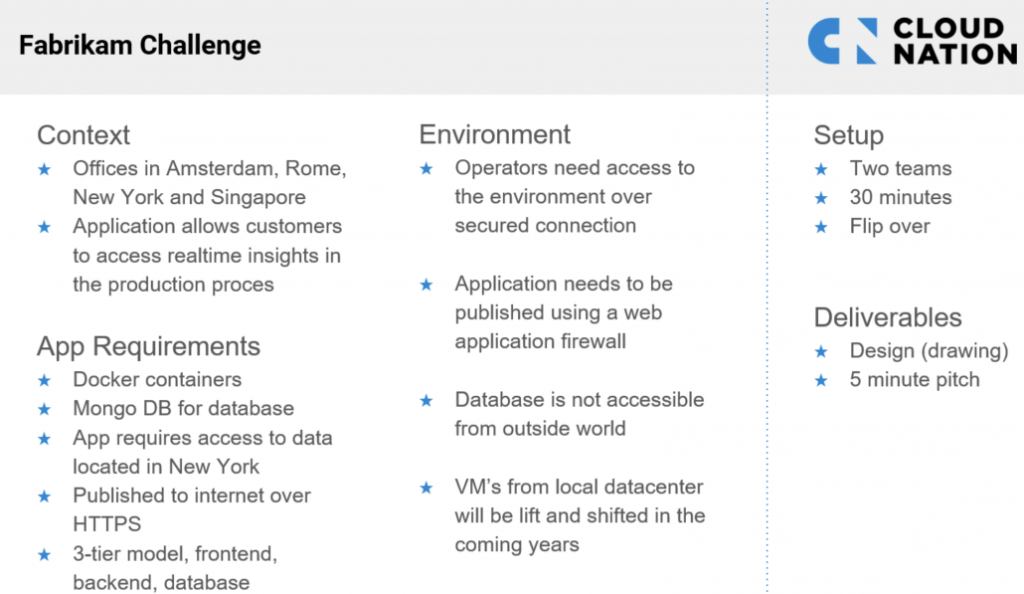 Fabrikam Challenge

CLOUD NATION

Context
★ Offices in Amsterdam, Rome, New York and Singapore
★ Application allows customers to access realtime insights in the production proces

App Requirements
★ Docker containers
★ Mongo DB for database
★ App requires access to data located in New York
★ Published to internet over HTTPS
★ 3-tier model, frontend, backend, database

Environment
★ Operators need access to the environment over secured connection

★ Application needs to be published using a web application firewall

★ Database is not accessible from outside world

★ VM's from local datacenter will be lift and shifted in the coming years

Setup
★ Two teams
★ 30 minutes
★ Flip over

Deliverables
★ Design (drawing)
★ 5 minute pitch